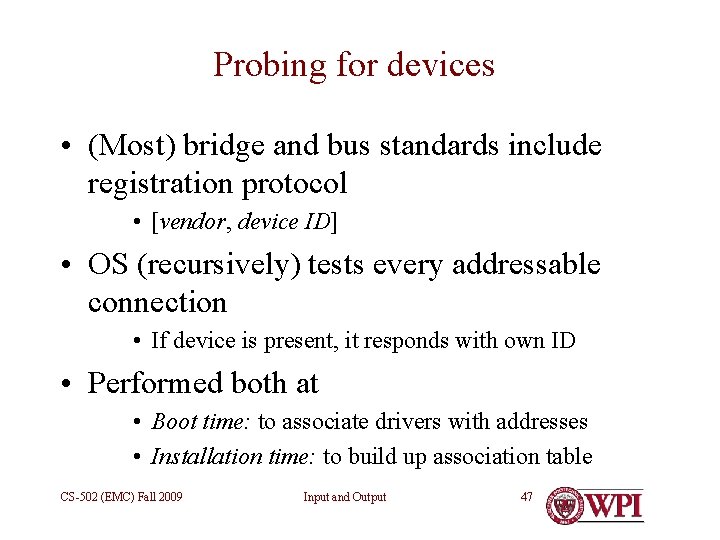 Probing for devices

• (Most) bridge and bus standards include registration protocol
  • [vendor, device ID]
• OS (recursively) tests every addressable connection
  • If device is present, it responds with own ID
• Performed both at
  • Boot time: to associate drivers with addresses
  • Installation time: to build up association table

CS-502 (EMC) Fall 2009    Input and Output    47    WPI